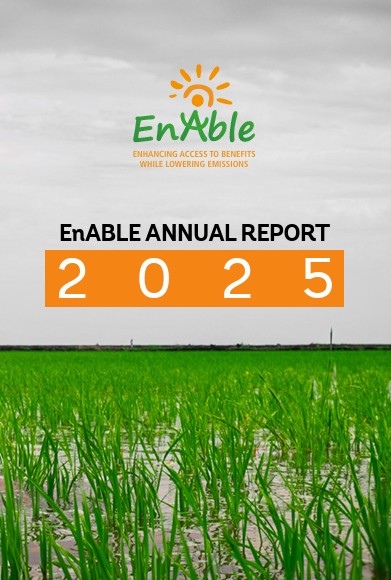 EnAble
ENHANCING ACCESS TO BENEFITS
WHILE LOWERING EMISSIONS

EnABLE ANNUAL REPORT
2 0 2 5